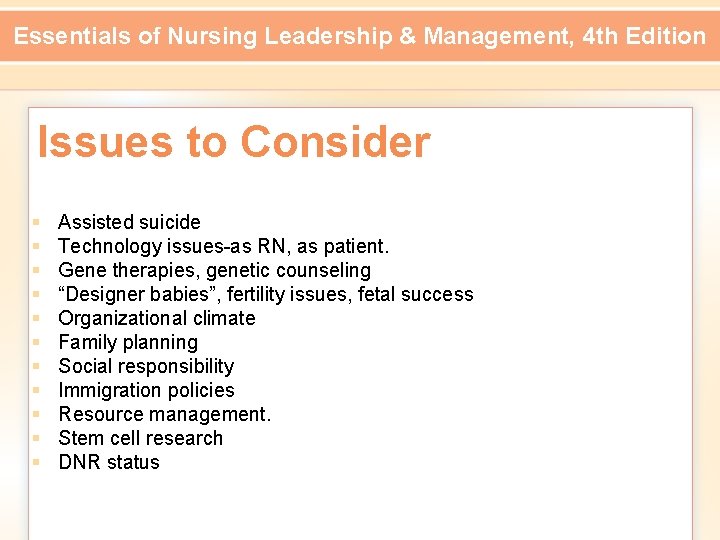 Essentials of Nursing Leadership & Management, 4th Edition

Issues to Consider

- Assisted suicide
- Technology issues-as RN, as patient.
- Gene therapies, genetic counseling
- “Designer babies”, fertility issues, fetal success
- Organizational climate
- Family planning
- Social responsibility
- Immigration policies
- Resource management.
- Stem cell research
- DNR status